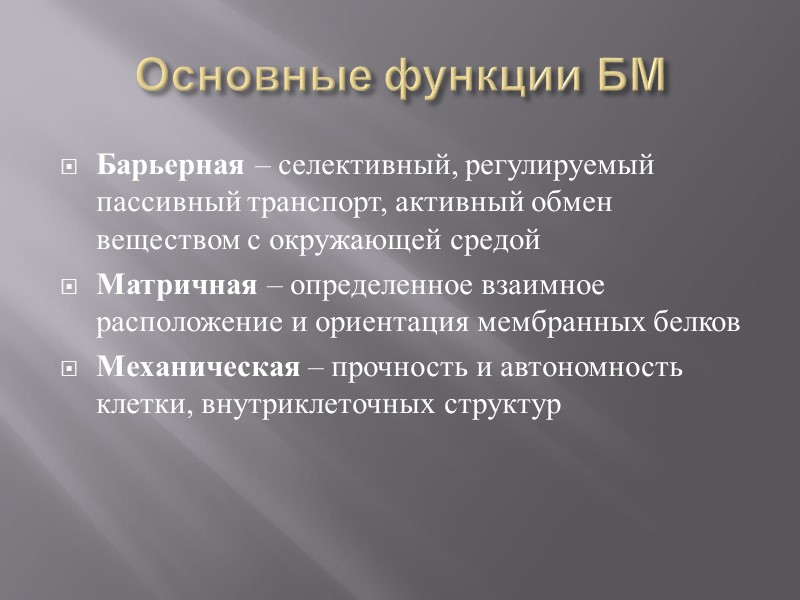 Основные функции БМ

Барьерная – селективный, регулируемый пассивный транспорт, активный обмен веществом с окружающей средой

Матричная – определенное взаимное расположение и ориентация мембранных белков

Механическая – прочность и автономность клетки, внутриклеточных структур